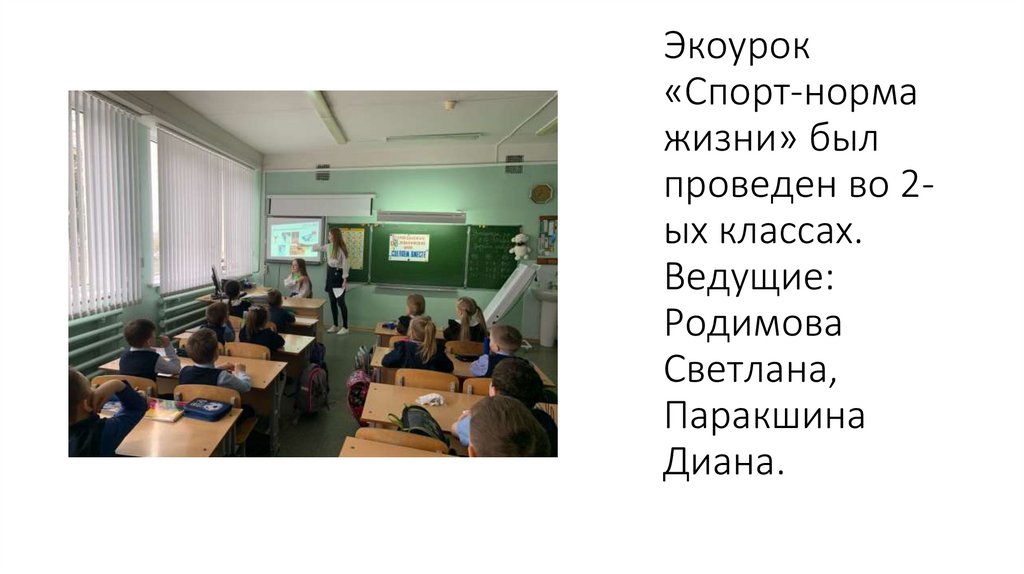 Экоурок «Спорт-норма жизни» был проведен во 2-ых классах. Ведущие: Родимова Светлана, Паракшина Диана.